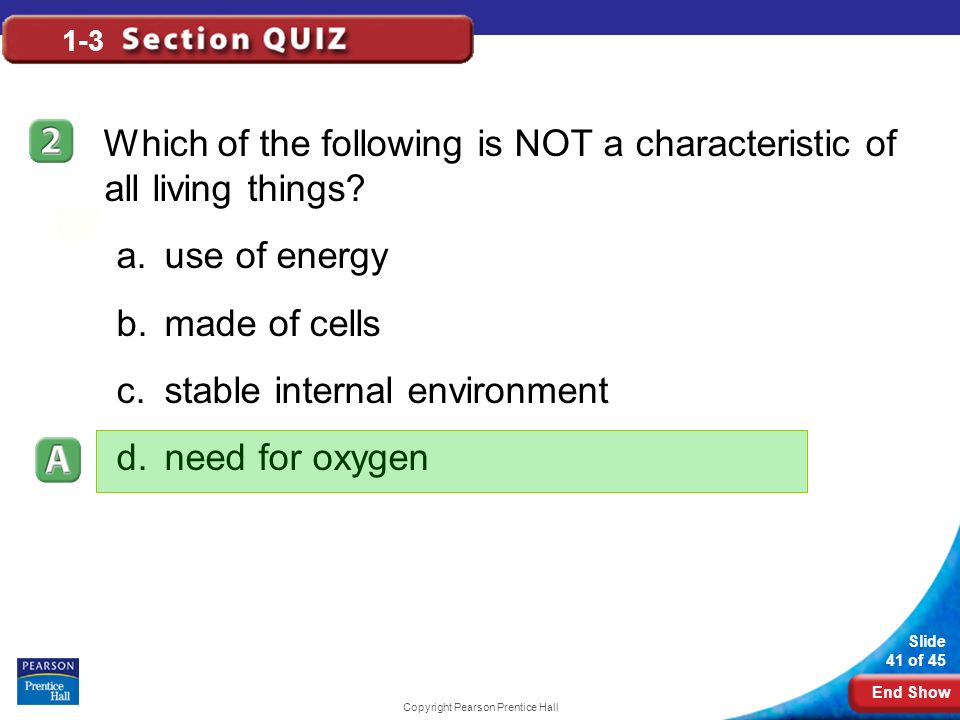 1-3 Section QUIZ

2 Which of the following is NOT a characteristic of all living things?

a. use of energy

b. made of cells

c. stable internal environment

A d. need for oxygen

PEARSON Prentice Hall

Copyright Pearson Prentice Hall

Slide 41 of 45

End Show